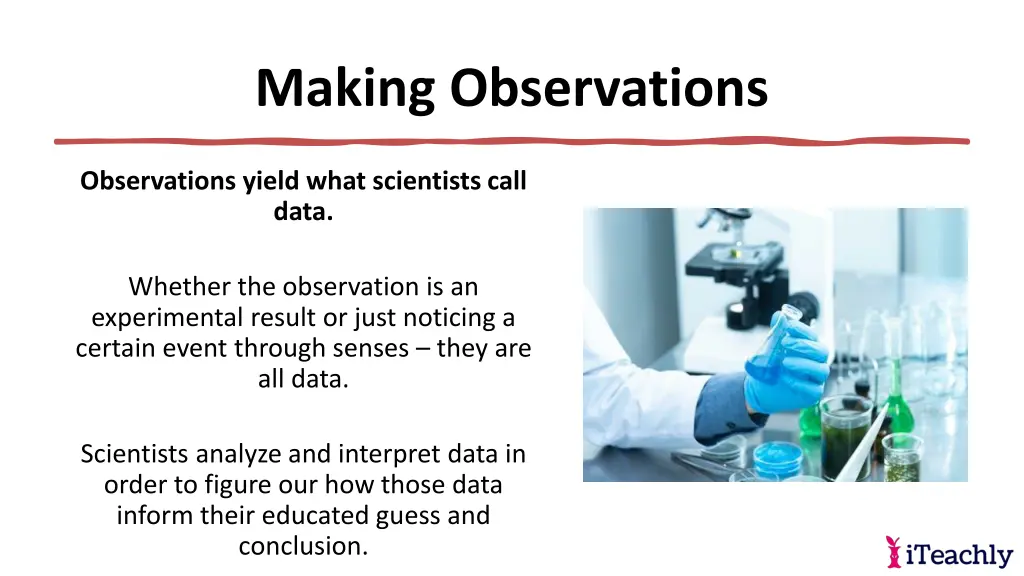 Making Observations

Observations yield what scientists call data.

Whether the observation is an experimental result or just noticing a certain event through senses – they are all data.

Scientists analyze and interpret data in order to figure our how those data inform their educated guess and conclusion.

iTeachly